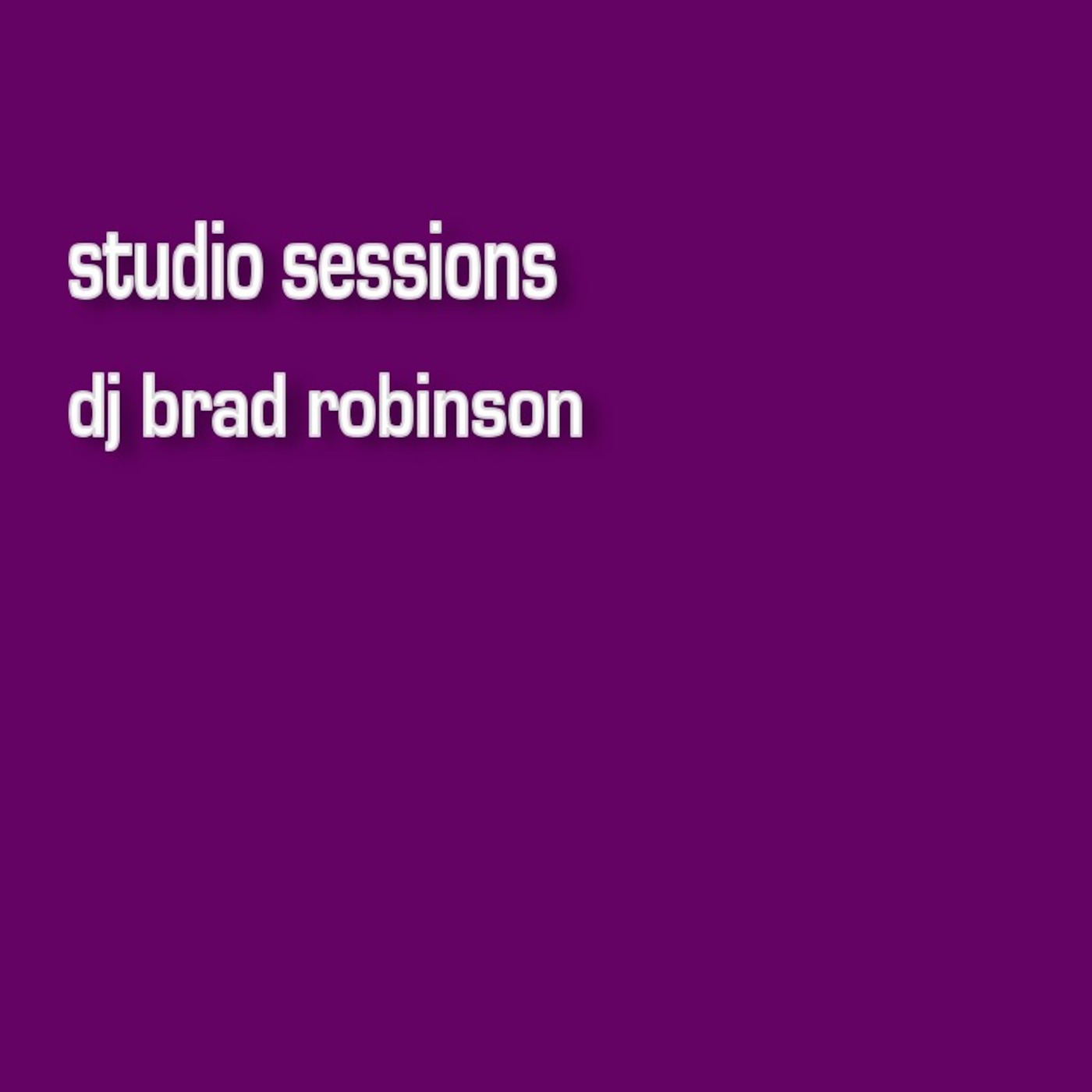 studio sessions

dj brad robinson